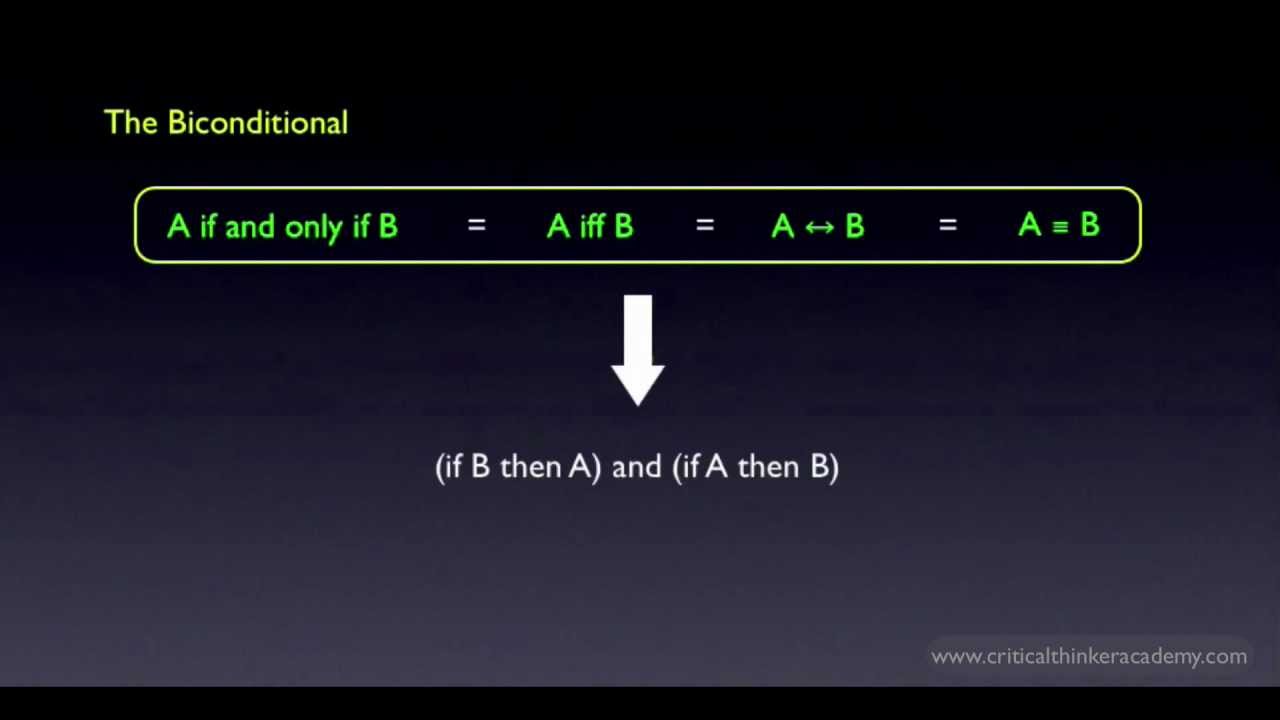 The Biconditional

A if and only if B = A iff B = $A \leftrightarrow B$ = $A \equiv B$

(if B then A) and (if A then B)

www.criticalthinkeracademy.com